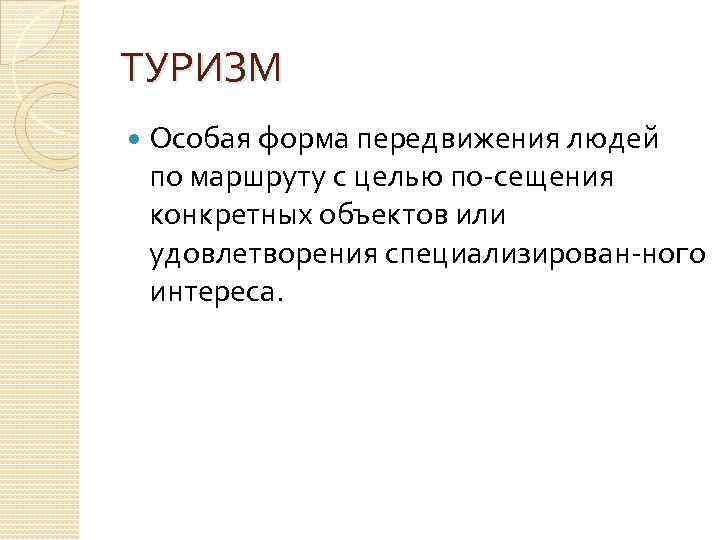 ТУРИЗМ

Особая форма передвижения людей по маршруту с целью по-сещения конкретных объектов или удовлетворения специализирован-ного интереса.